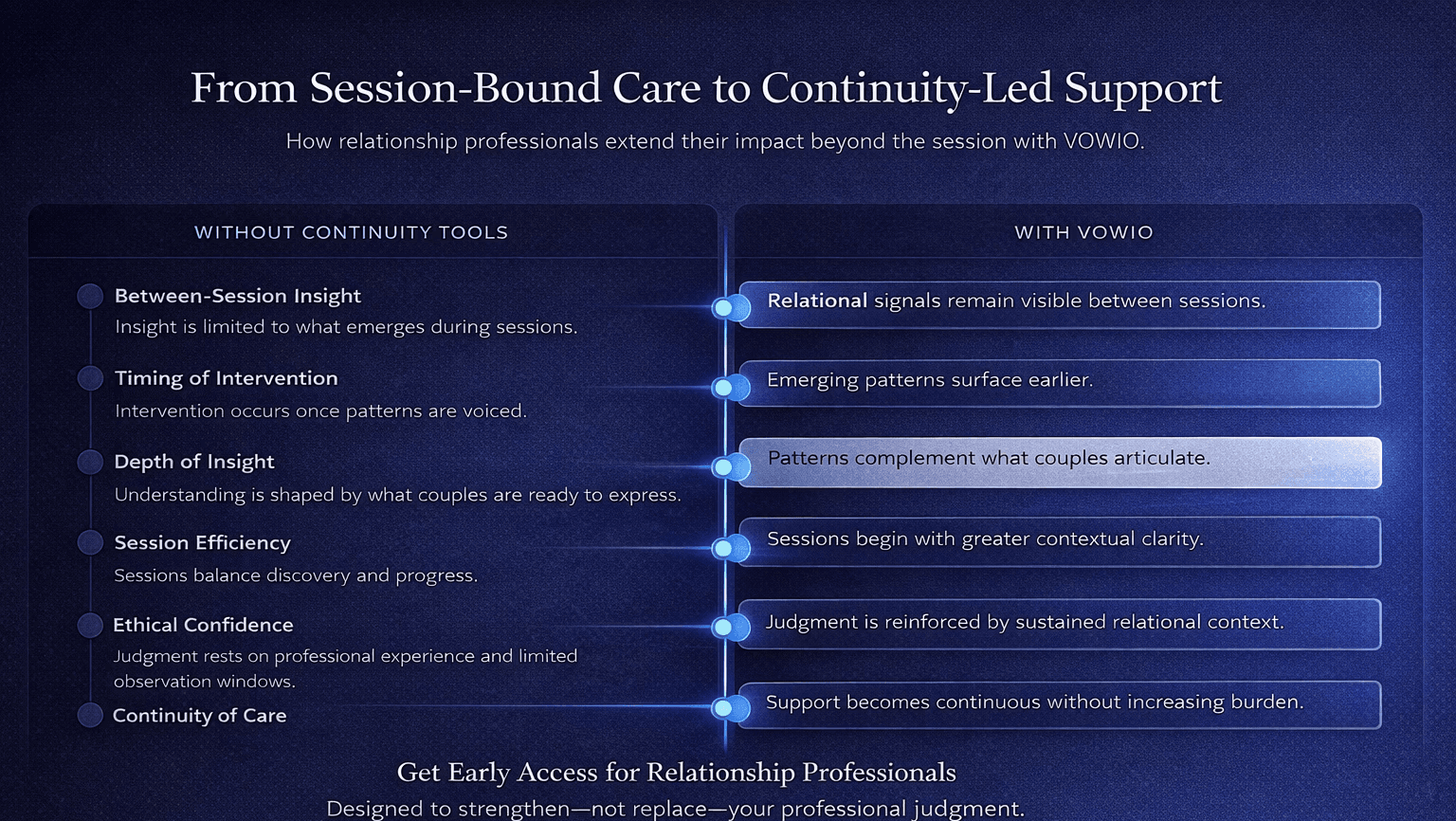 From Session-Bound Care to Continuity-Led Support

How relationship professionals extend their impact beyond the session with VOWIO.

WITHOUT CONTINUITY TOOLS

Between-Session Insight
Insight is limited to what emerges during sessions.

Timing of Intervention
Intervention occurs once patterns are voiced.

Depth of Insight
Understanding is shaped by what couples are ready to express.

Session Efficiency
Sessions balance discovery and progress.

Ethical Confidence
Judgment rests on professional experience and limited observation windows.

Continuity of Care

WITH VOWIO

Relational signals remain visible between sessions.

Emerging patterns surface earlier.

Patterns complement what couples articulate.

Sessions begin with greater contextual clarity.

Judgment is reinforced by sustained relational context.

Support becomes continuous without increasing burden.

Get Early Access for Relationship Professionals

Designed to strengthen—not replace—your professional judgment.